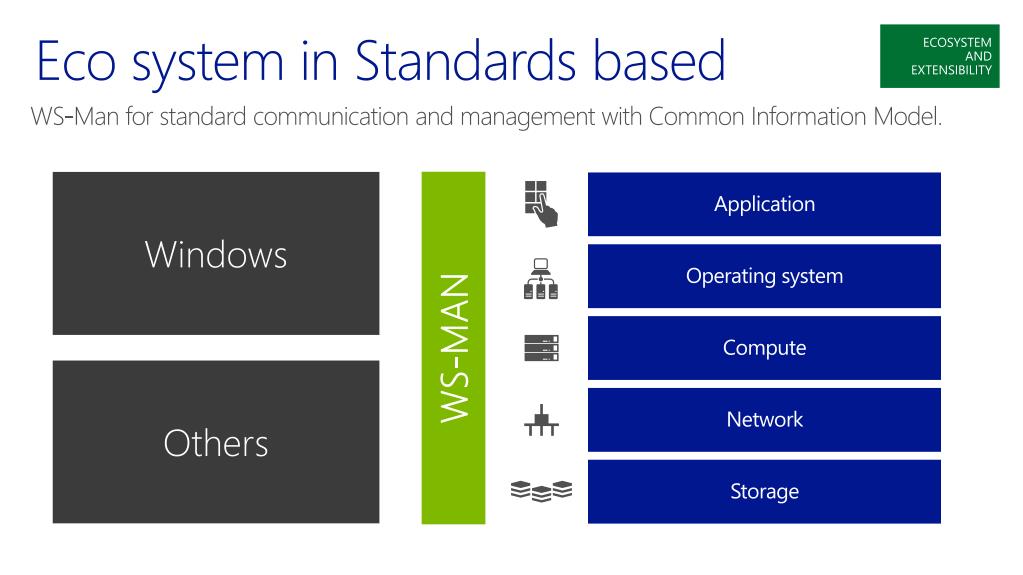 Eco system in Standards based

ECOSYSTEM AND EXTENSIBILITY

WS-Man for standard communication and management with Common Information Model.

Windows

Others

WS-MAN

Application

Operating system

Compute

Network

Storage